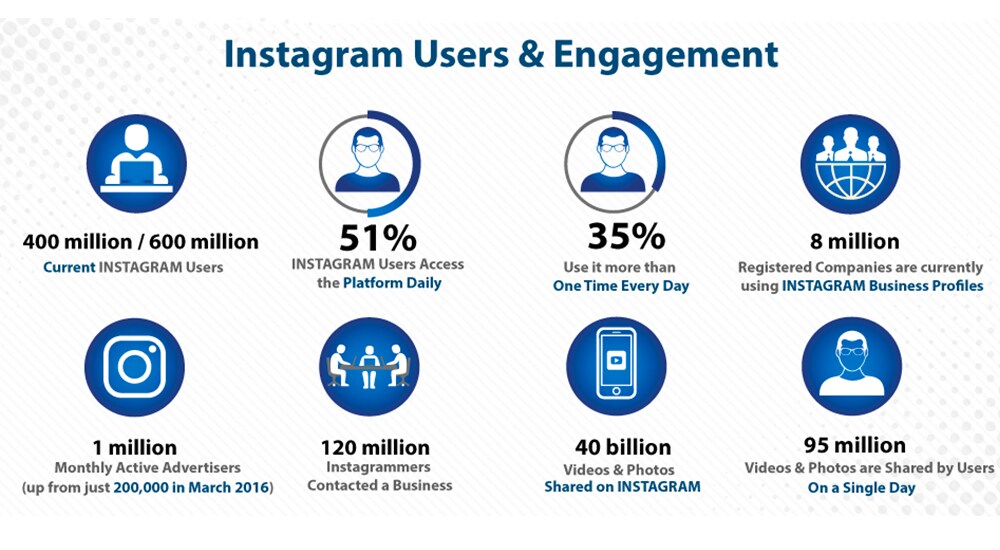 Instagram Users & Engagement

400 million / 600 million
Current INSTAGRAM Users

51%
INSTAGRAM Users Access the Platform Daily

35%
Use it more than One Time Every Day

8 million
Registered Companies are currently using INSTAGRAM Business Profiles

1 million
Monthly Active Advertisers (up from just 200,000 in March 2016)

120 million
Instagrammers Contacted a Business

40 billion
Videos & Photos Shared on INSTAGRAM

95 million
Videos & Photos are Shared by Users On a Single Day